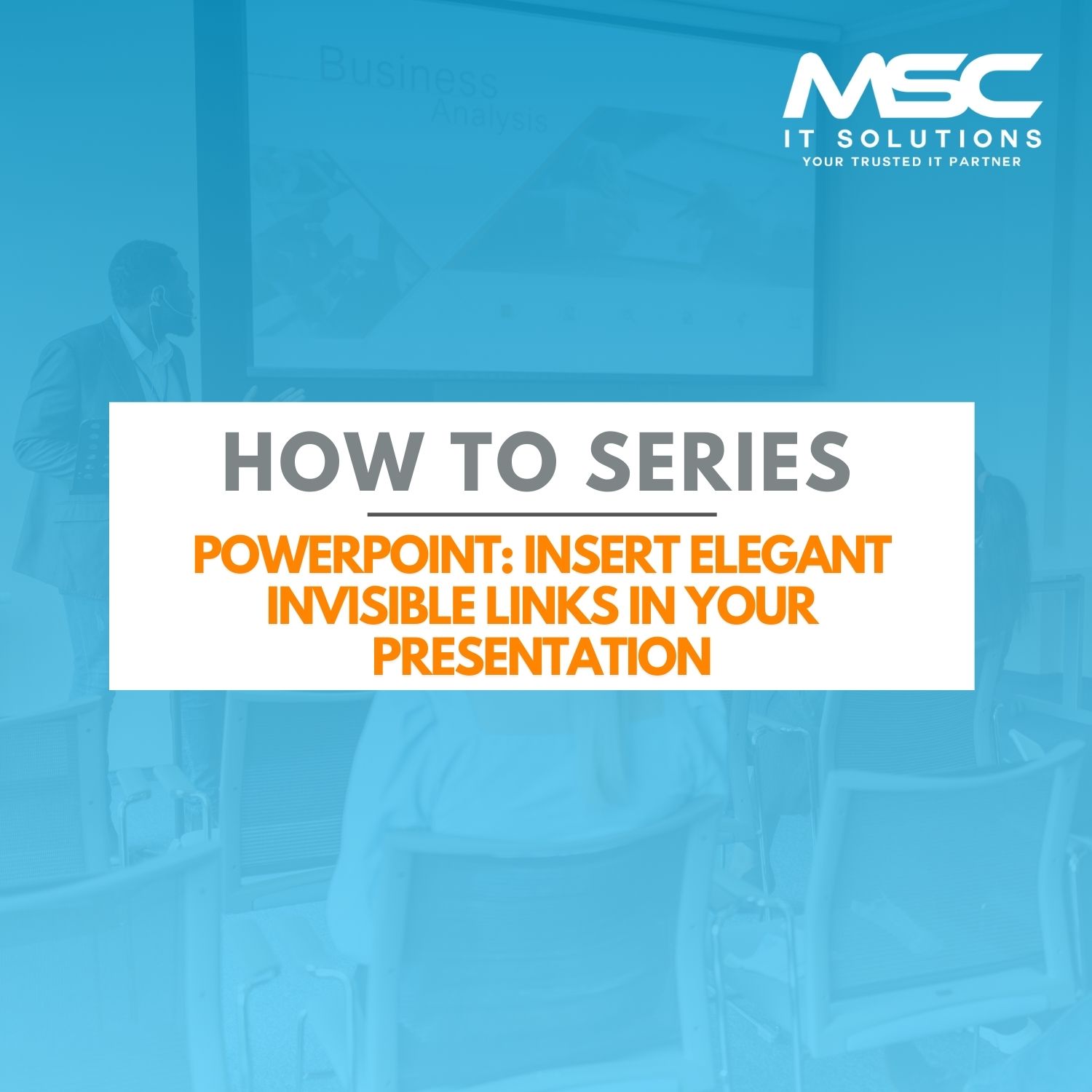 Business
Analysis

MSC
IT SOLUTIONS
YOUR TRUSTED IT PARTNER

HOW TO SERIES

POWERPOINT: INSERT ELEGANT INVISIBLE LINKS IN YOUR PRESENTATION